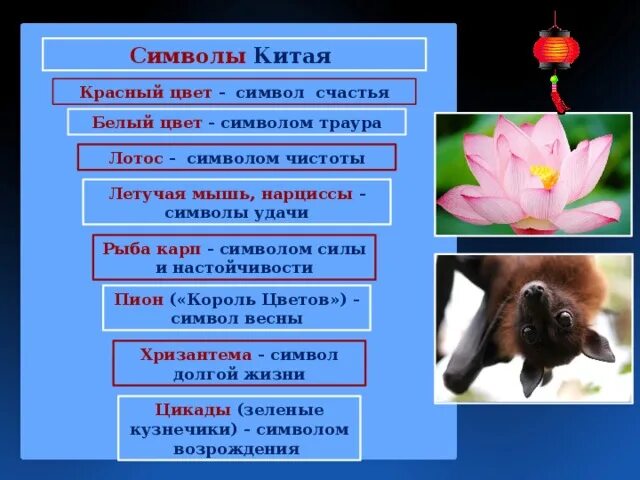 Символы Китая

Красный цвет - символ счастья

Белый цвет - символом траура

Лотос - символом чистоты

Летучая мышь, нарциссы - символы удачи

Рыба карп - символом силы и настойчивости

Пион («Король Цветов») - символ весны

Хризантема - символ долгой жизни

Цикады (зеленые кузнечики) - символом возрождения